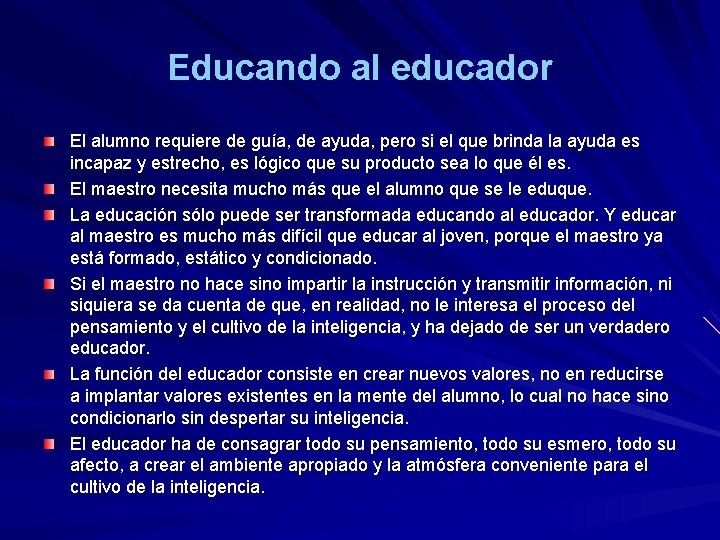 Educando al educador

El alumno requiere de guía, de ayuda, pero si el que brinda la ayuda es incapaz y estrecho, es lógico que su producto sea lo que él es.

El maestro necesita mucho más que el alumno que se le eduque.

La educación sólo puede ser transformada educando al educador. Y educar al maestro es mucho más difícil que educar al joven, porque el maestro ya está formado, estático y condicionado.

Si el maestro no hace sino impartir la instrucción y transmitir información, ni siquiera se da cuenta de que, en realidad, no le interesa el proceso del pensamiento y el cultivo de la inteligencia, y ha dejado de ser un verdadero educador.

La función del educador consiste en crear nuevos valores, no en reducirse a implantar valores existentes en la mente del alumno, lo cual no hace sino condicionarlo sin despertar su inteligencia.

El educador ha de consagrar todo su pensamiento, todo su esmero, todo su afecto, a crear el ambiente apropiado y la atmósfera conveniente para el cultivo de la inteligencia.